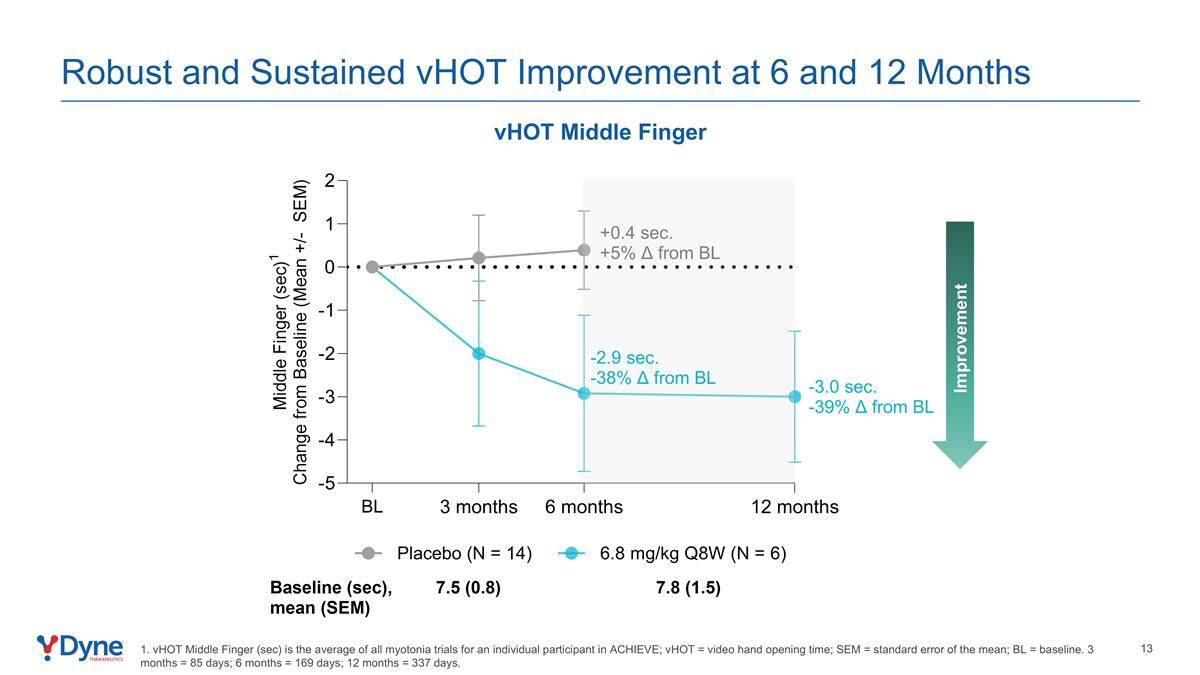 Robust and Sustained vHOT Improvement at 6 and 12 Months

vHOT Middle Finger

Middle Finger (sec)$^1$
Change from Baseline (Mean +/- SEM)

2
1
0
-1
-2
-3
-4
-5

BL
3 months
6 months
12 months

+0.4 sec.
+5% Δ from BL

-2.9 sec.
-38% Δ from BL

-3.0 sec.
-39% Δ from BL

Improvement

Placebo (N = 14)
6.8 mg/kg Q8W (N = 6)

Baseline (sec), mean (SEM)
7.5 (0.8)
7.8 (1.5)

Dyne THERAPEUTICS

1. vHOT Middle Finger (sec) is the average of all myotonia trials for an individual participant in ACHIEVE; vHOT = video hand opening time; SEM = standard error of the mean; BL = baseline. 3 months = 85 days; 6 months = 169 days; 12 months = 337 days.

13